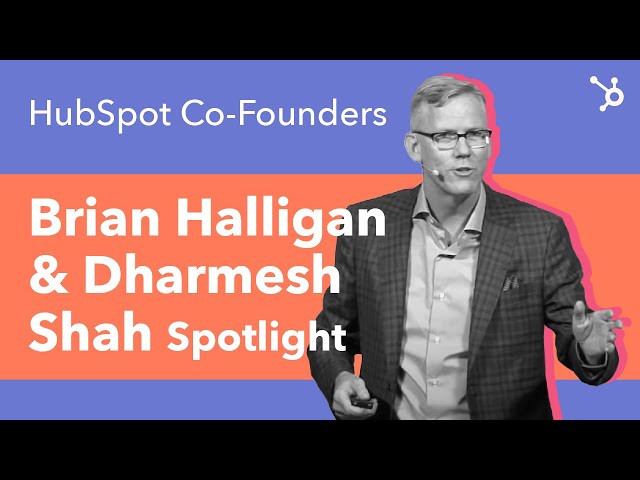 HubSpot Co-Founders

Brian Halligan & Dharmesh Shah Spotlight